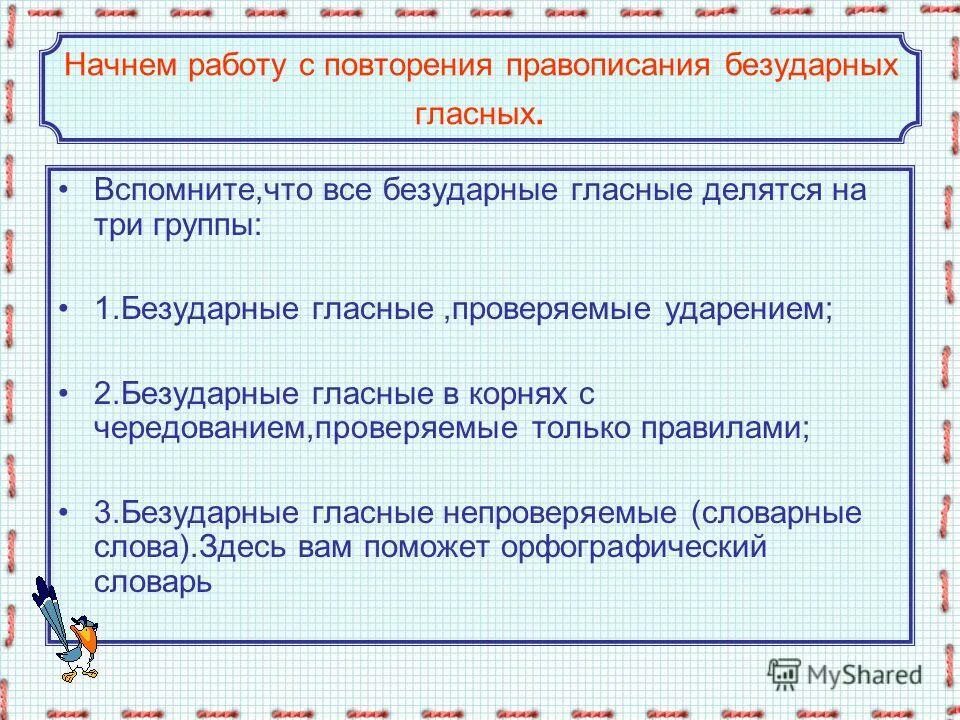 Начнем работу с повторения правописания безударных гласных.

• Вспомните,что все безударные гласные делятся на три группы:

• 1.Безударные гласные ,проверяемые ударением;

• 2.Безударные гласные в корнях с чередованием,проверяемые только правилами;

• 3.Безударные гласные непроверяемые (словарные слова).Здесь вам поможет орфографический словарь

MyShared